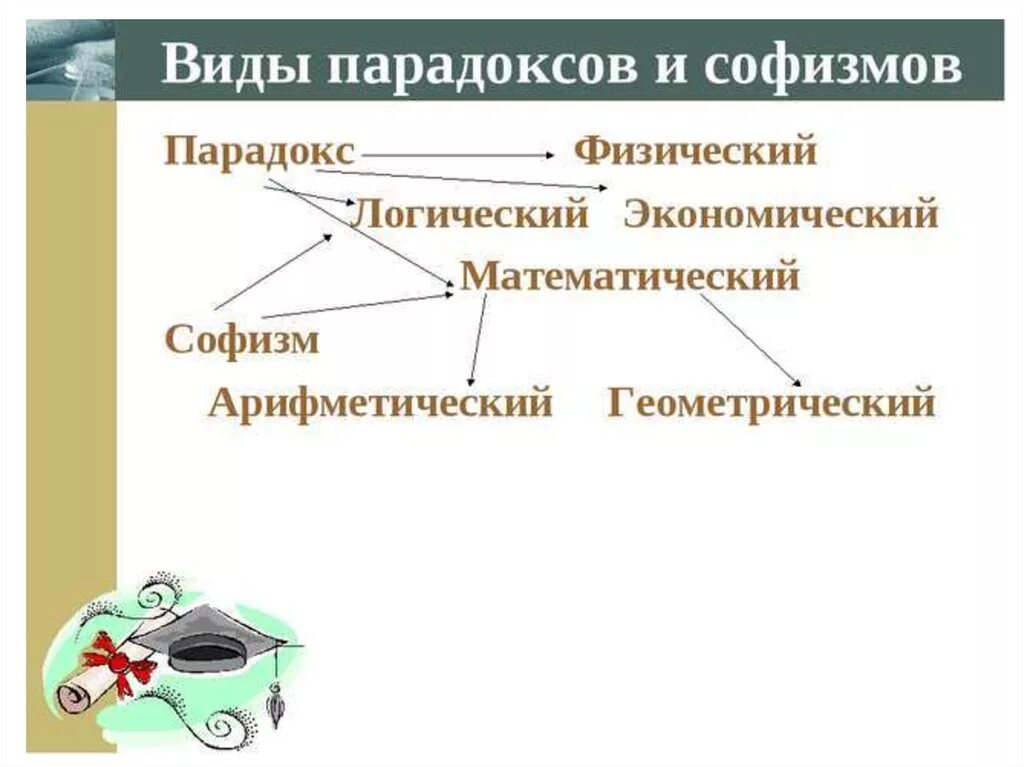 Виды парадоксов и софизмов

Парадокс Физический

Логический Экономический

Математический

Софизм

Арифметический Геометрический